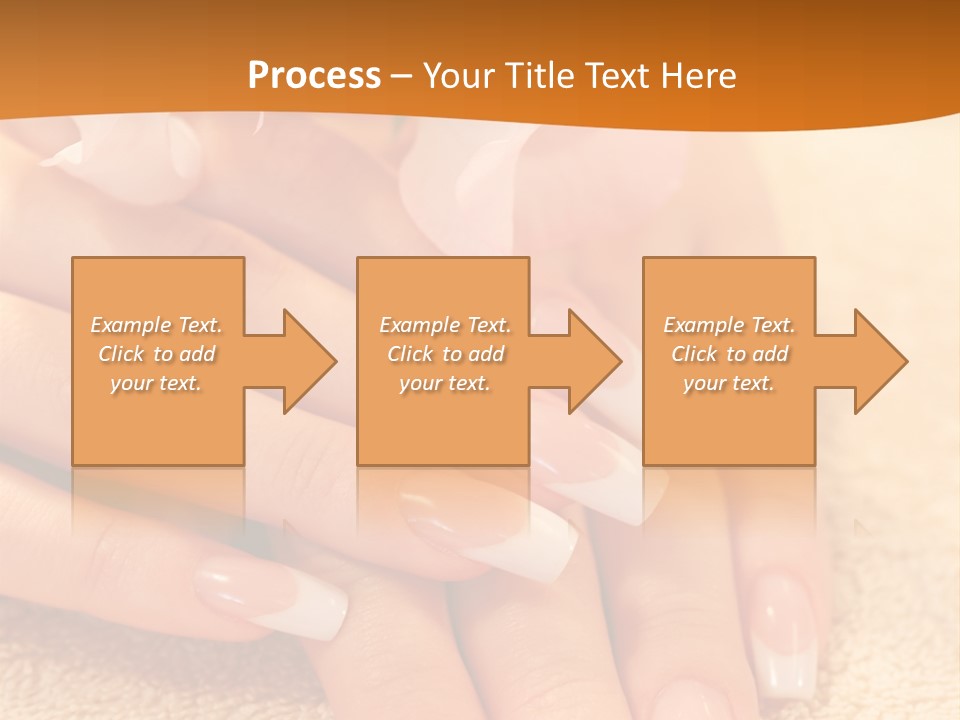 Process – Your Title Text Here

Example Text. Click to add your text.

Example Text. Click to add your text.

Example Text. Click to add your text.